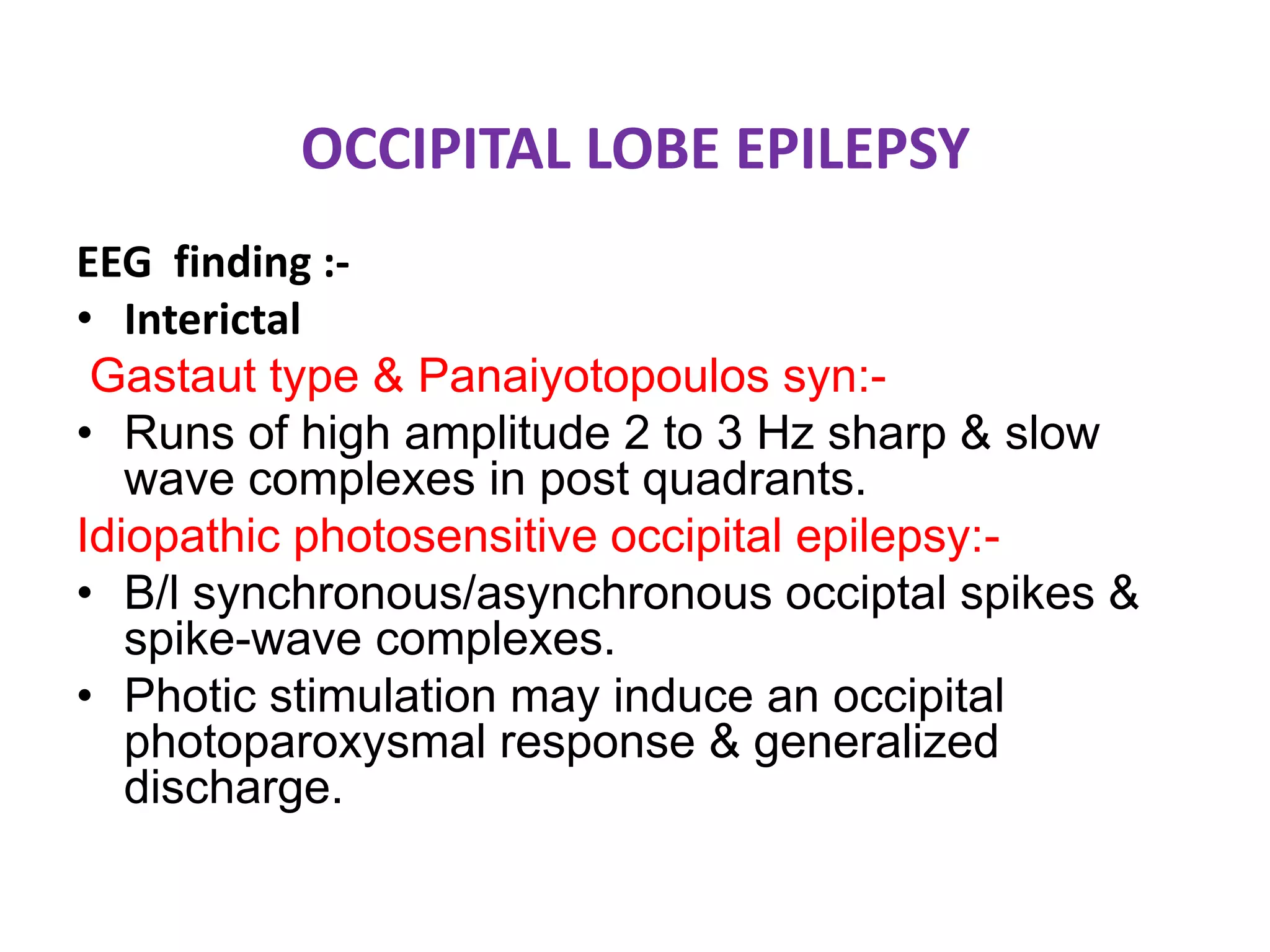 OCCIPITAL LOBE EPILEPSY

EEG finding :-

• Interictal

Gastaut type & Panaiyotopoulos syn:-

• Runs of high amplitude 2 to 3 Hz sharp & slow wave complexes in post quadrants.

Idiopathic photosensitive occipital epilepsy:-

• B/l synchronous/asynchronous occiptal spikes & spike-wave complexes.

• Photic stimulation may induce an occipital photoparoxysmal response & generalized discharge.